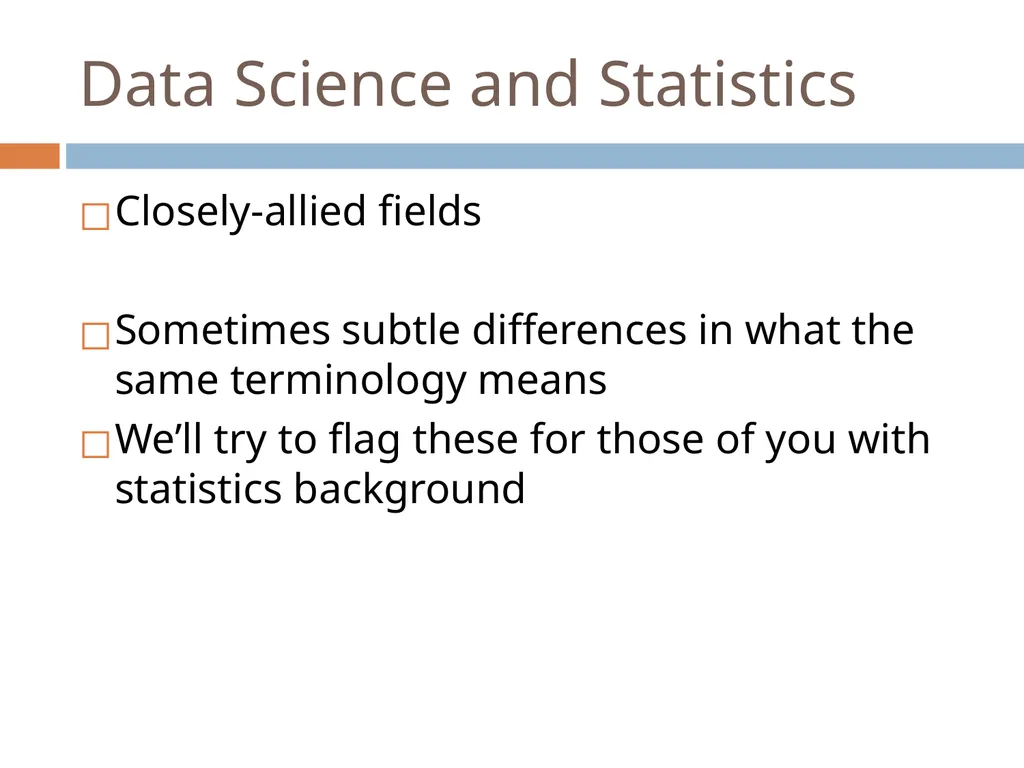 Data Science and Statistics

□ Closely-allied fields

□ Sometimes subtle differences in what the same terminology means

□ We’ll try to flag these for those of you with statistics background